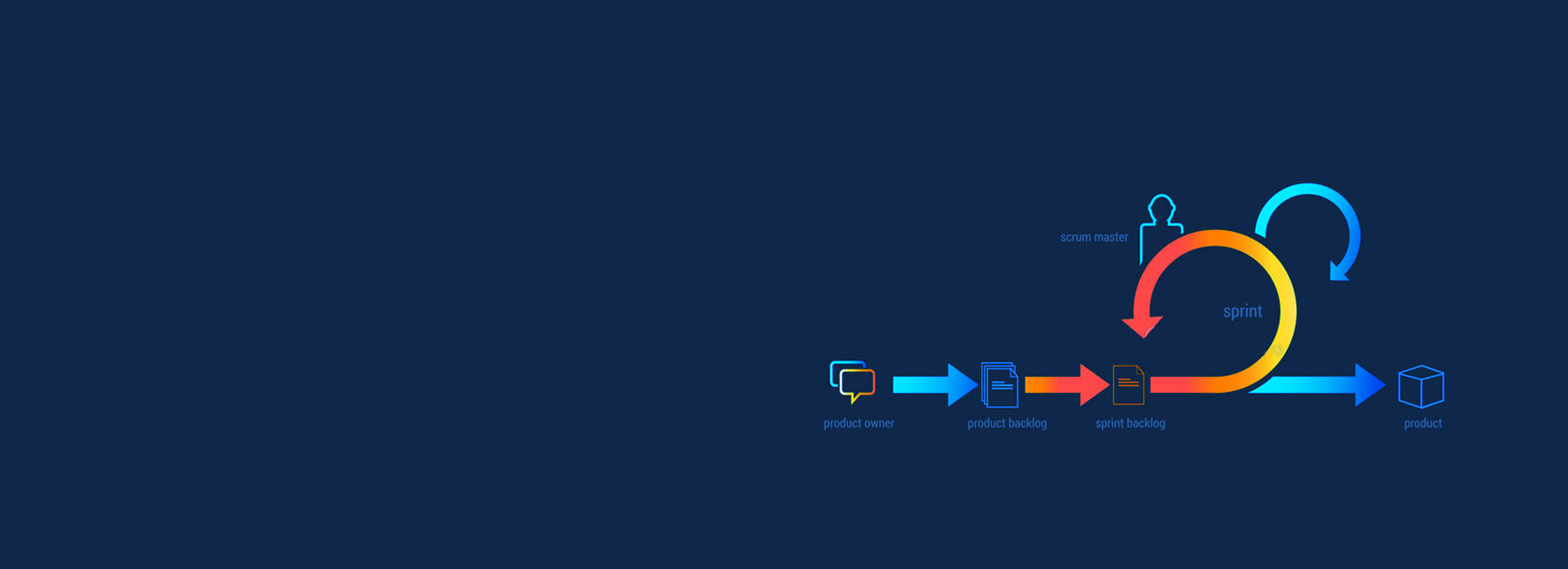 scrum master

sprint

product owner

product backlog

sprint backlog

product